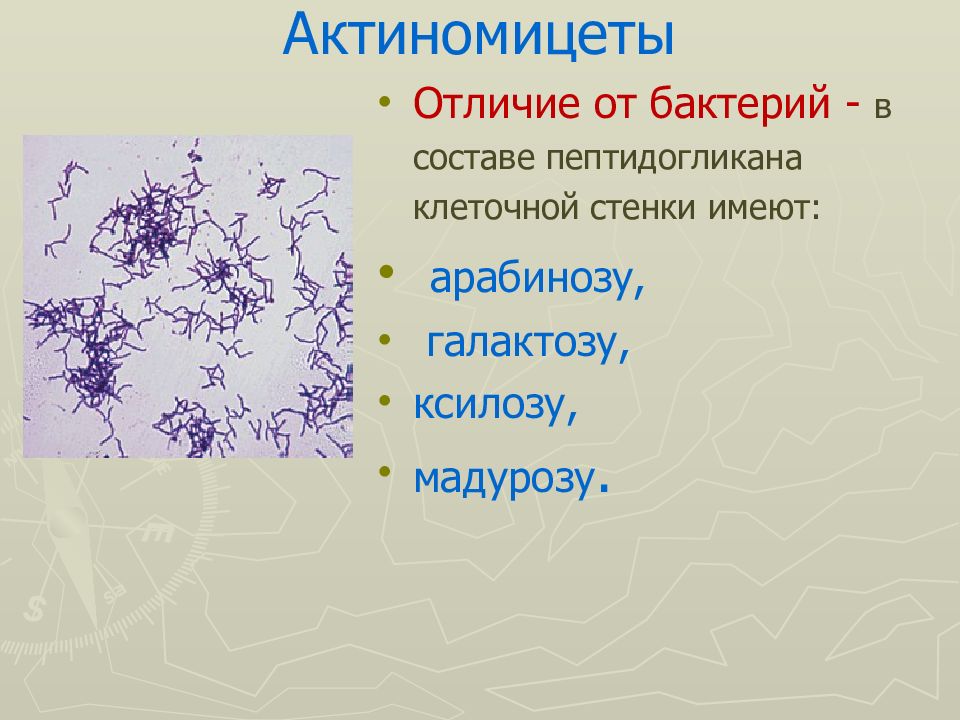 Актиномицеты

• Отличие от бактерий - в составе пептидогликана клеточной стенки имеют:

• арабинозу,
• галактозу,
• ксилозу,
• мадурозу.